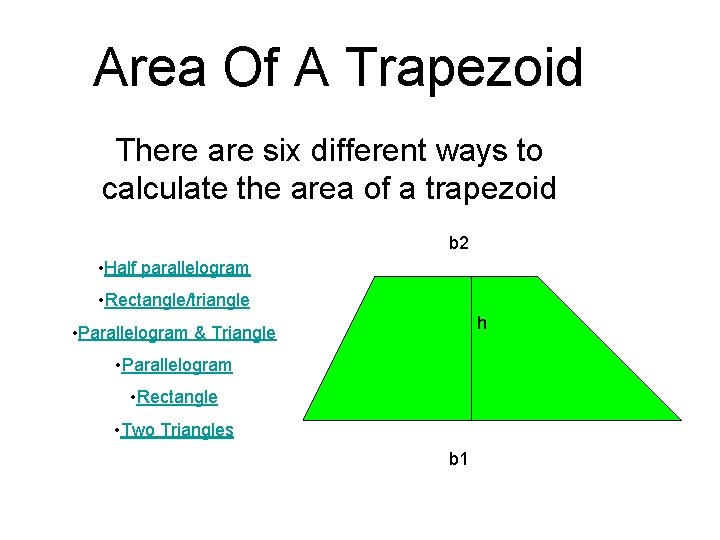 Area Of A Trapezoid

There are six different ways to calculate the area of a trapezoid

•Half parallelogram

•Rectangle/triangle

•Parallelogram & Triangle

•Parallelogram

•Rectangle

•Two Triangles

b2

h

b1